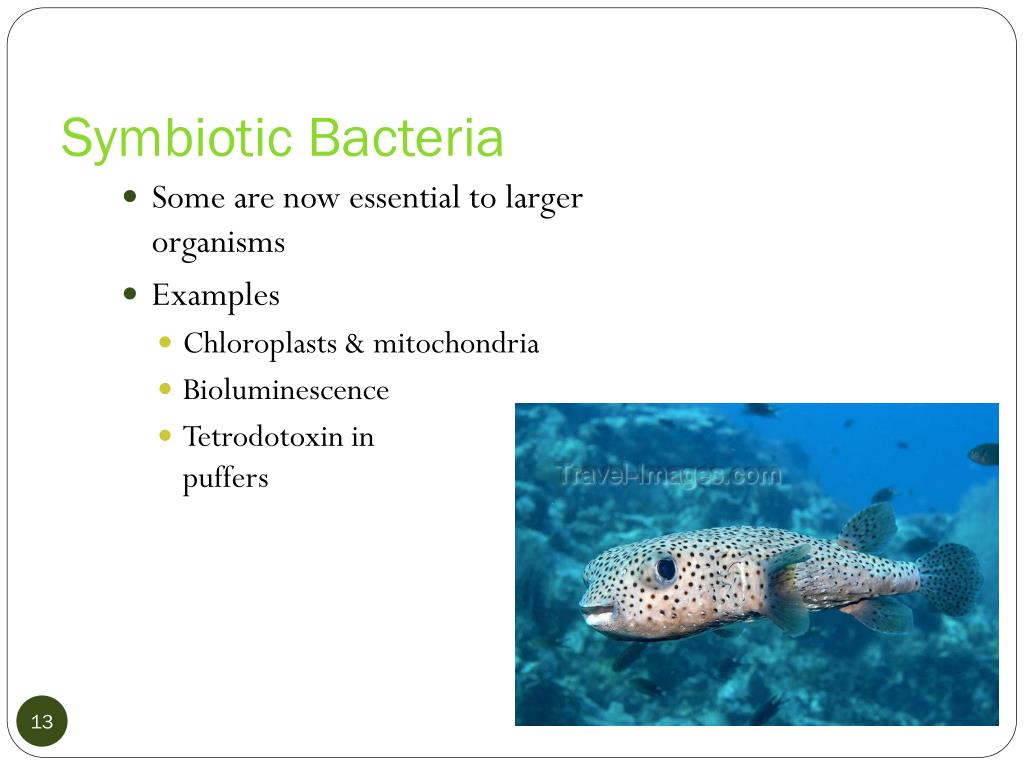 Symbiotic Bacteria

- Some are now essential to larger organisms
- Examples
  - Chloroplasts & mitochondria
  - Bioluminescence
  - Tetrodotoxin in puffers

Travel-Images.com

13